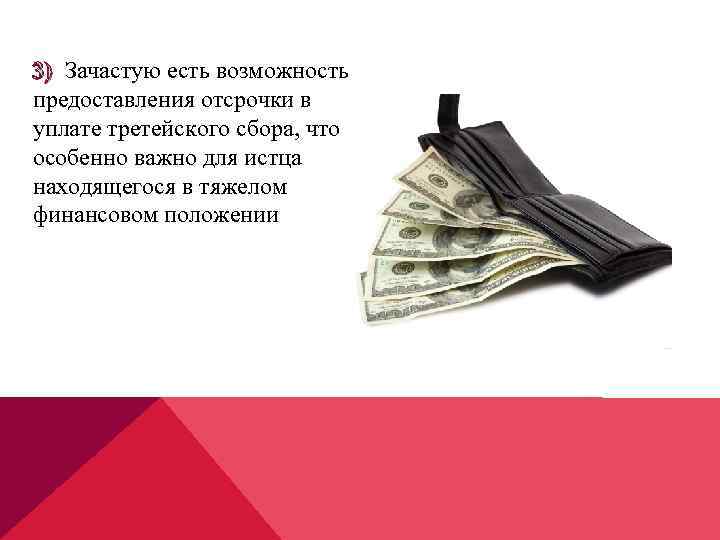 3) Зачастую есть возможность предоставления отсрочки в уплате третейского сбора, что особенно важно для истца находящегося в тяжелом финансовом положении